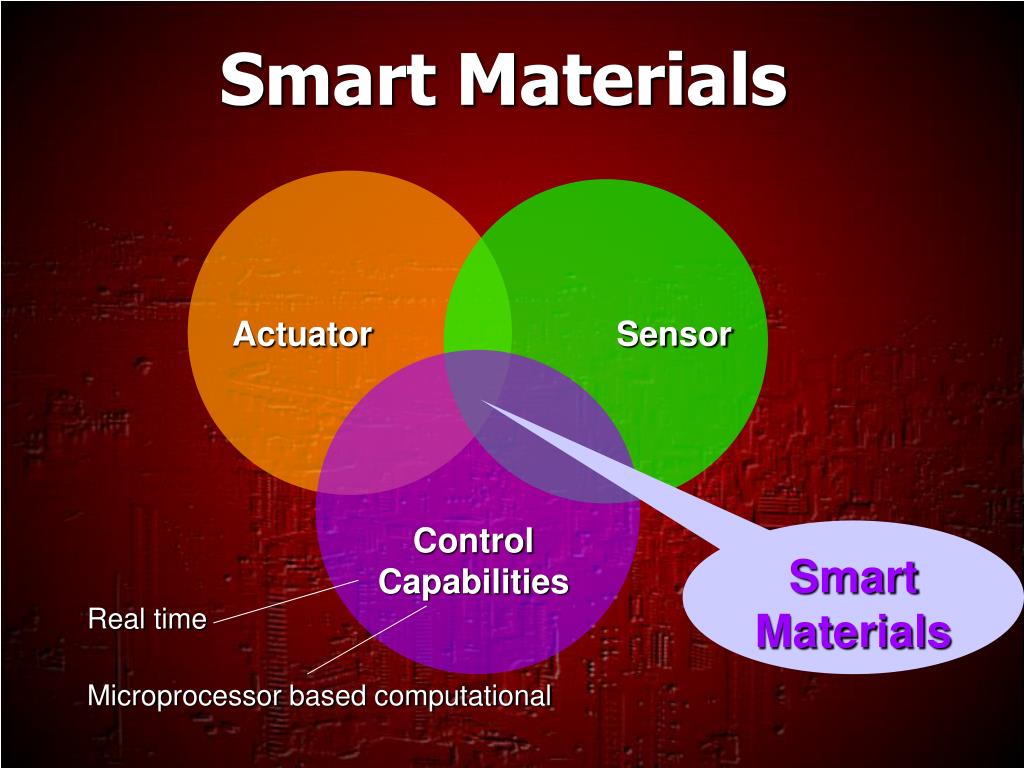 Smart Materials

Actuator

Sensor

Control Capabilities

Smart Materials

Real time

Microprocessor based computational